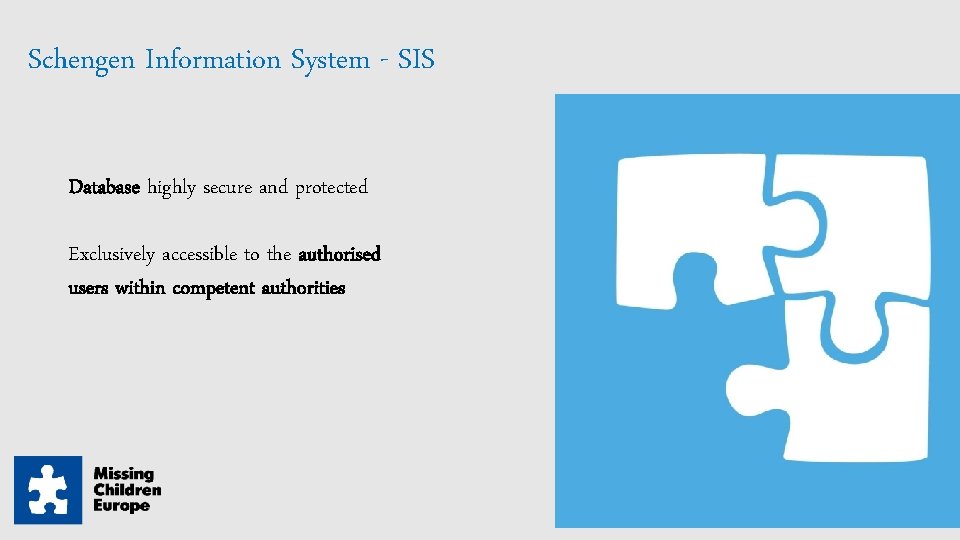 Schengen Information System - SIS

Database highly secure and protected

Exclusively accessible to the authorised users within competent authorities

Missing Children Europe